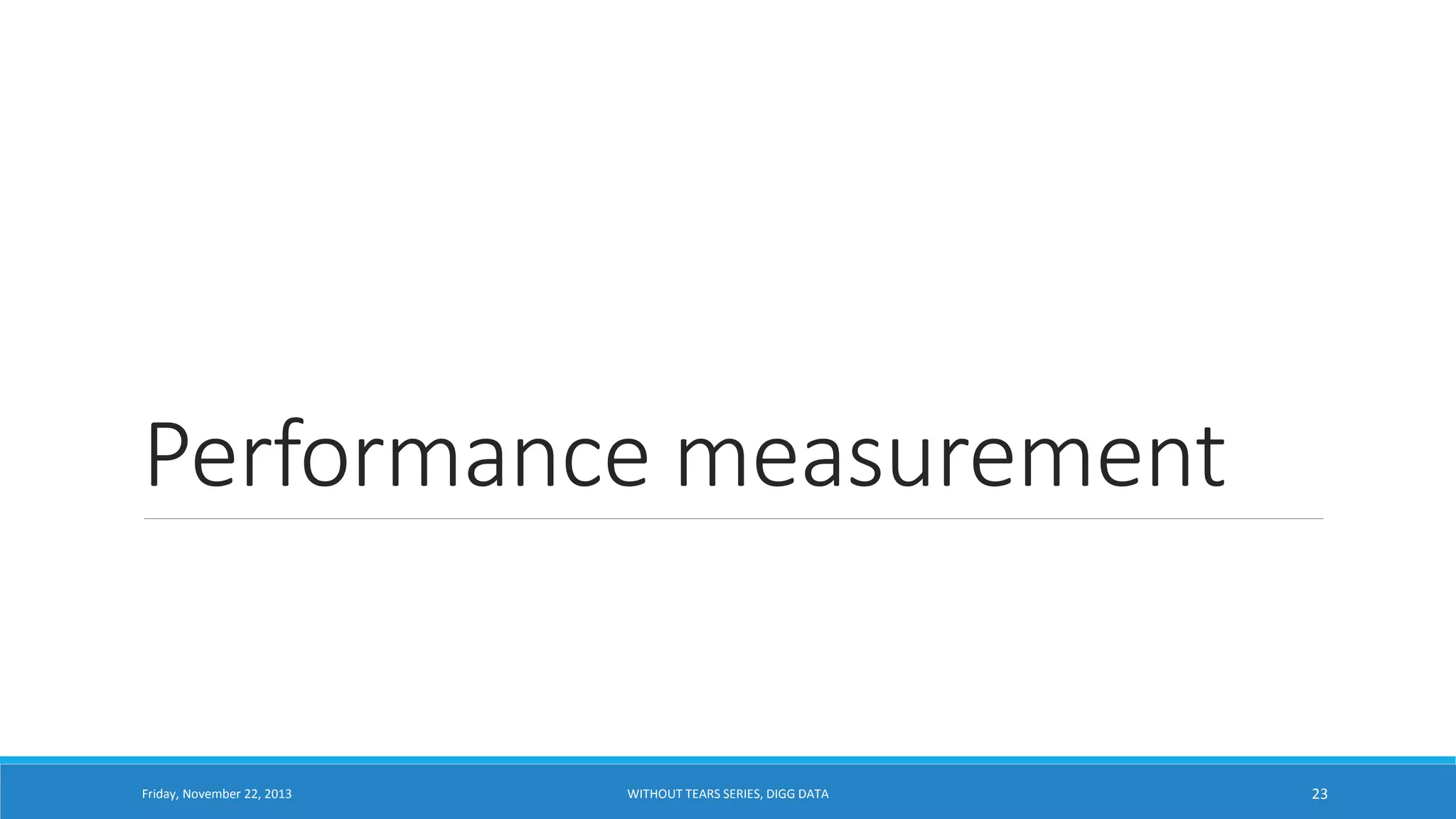 Performance measurement

Friday, November 22, 2013
WITHOUT TEARS SERIES, DIGG DATA
23